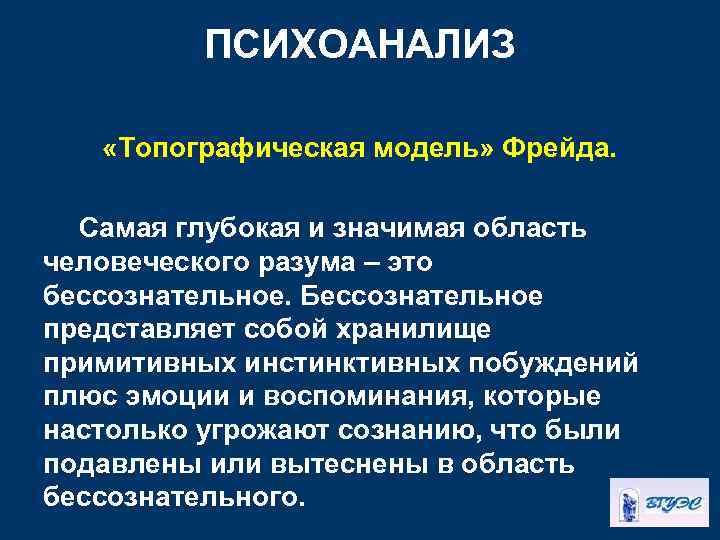 ПСИХОАНАЛИЗ

«Топографическая модель» Фрейда.

Самая глубокая и значимая область человеческого разума – это бессознательное. Бессознательное представляет собой хранилище примитивных инстинктивных побуждений плюс эмоции и воспоминания, которые настолько угрожают сознанию, что были подавлены или вытеснены в область бессознательного.

ВГУЭС